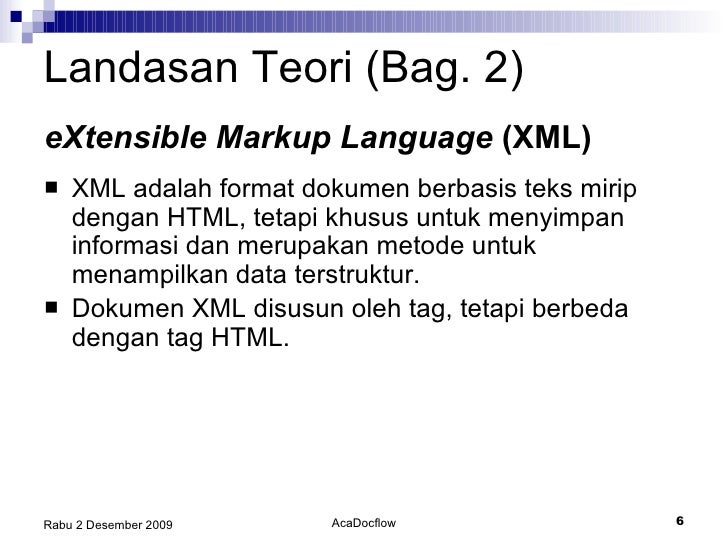 Landasan Teori (Bag. 2)

eXtensible Markup Language (XML)

■ XML adalah format dokumen berbasis teks mirip dengan HTML, tetapi khusus untuk menyimpan informasi dan merupakan metode untuk menampilkan data terstruktur.

■ Dokumen XML disusun oleh tag, tetapi berbeda dengan tag HTML.

Rabu 2 Desember 2009 AcaDocflow 6